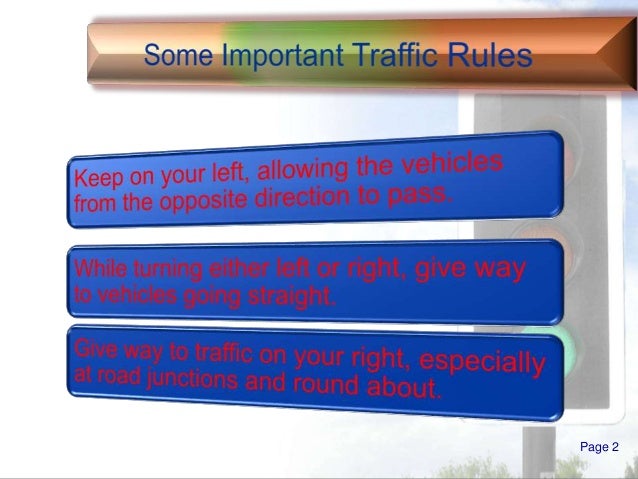 Some Important Traffic Rules

Keep on your left, allowing the vehicles from the opposite direction to pass.

While turning either left or right, give way to vehicles going straight.

Give way to traffic on your right, especially at road junctions and round about.

Page 2